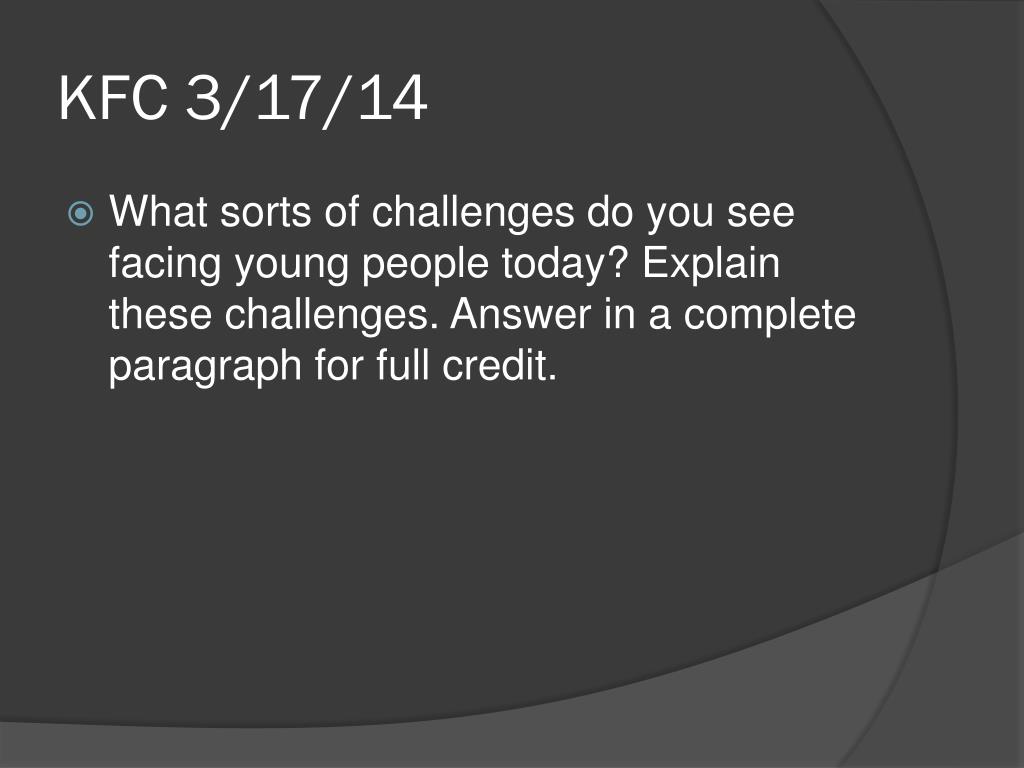 KFC 3/17/14

What sorts of challenges do you see facing young people today? Explain these challenges. Answer in a complete paragraph for full credit.